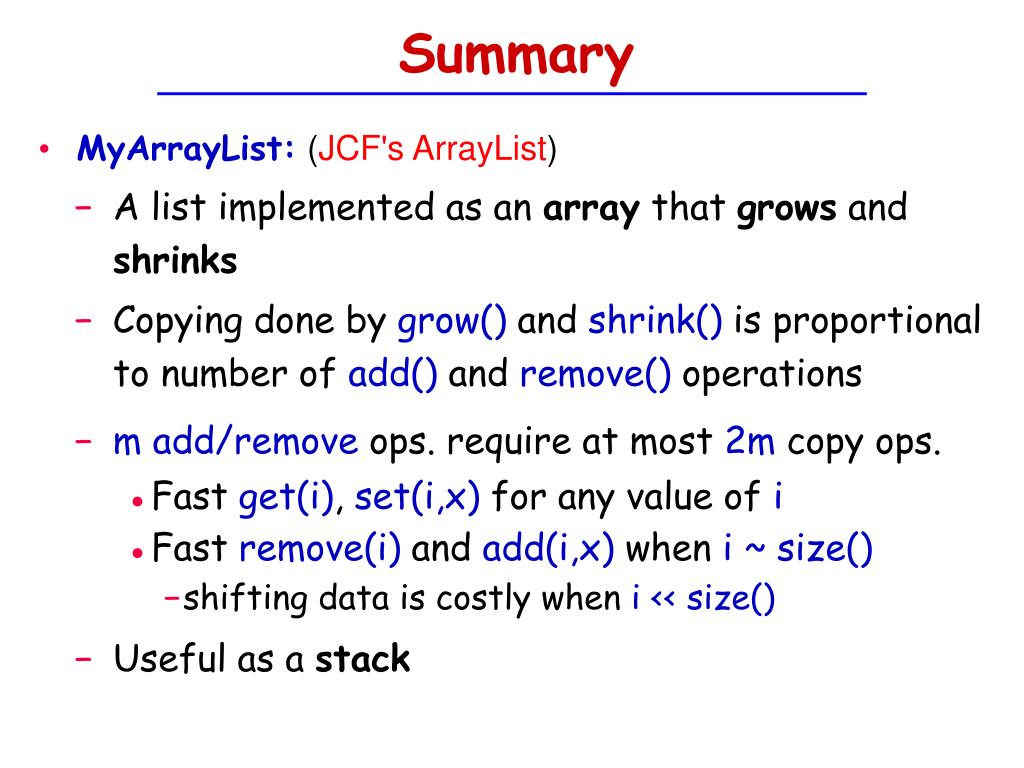 Summary

• MyArrayList: (JCF's ArrayList)
– A list implemented as an array that grows and shrinks
– Copying done by grow() and shrink() is proportional to number of add() and remove() operations
– m add/remove ops. require at most 2m copy ops.
• Fast get(i), set(i,x) for any value of i
• Fast remove(i) and add(i,x) when i ~ size()
–shifting data is costly when i << size()
– Useful as a stack